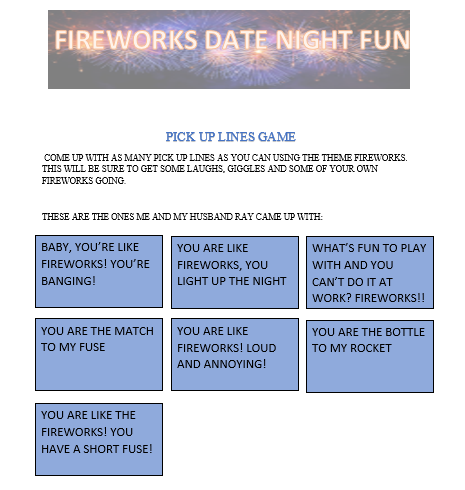 FIREWORKS DATE NIGHT FUN

PICK UP LINES GAME

COME UP WITH AS MANY PICK UP LINES AS YOU CAN USING THE THEME FIREWORKS. THIS WILL BE SURE TO GET SOME LAUGHS, GIGGLES AND SOME OF YOUR OWN FIREWORKS GOING.

THESE ARE THE ONES ME AND MY HUSBAND RAY CAME UP WITH:

BABY, YOU'RE LIKE FIREWORKS! YOU'RE BANGING!

YOU ARE LIKE FIREWORKS, YOU LIGHT UP THE NIGHT

WHAT'S FUN TO PLAY WITH AND YOU CAN'T DO IT AT WORK? FIREWORKS!!

YOU ARE THE MATCH TO MY FUSE

YOU ARE LIKE FIREWORKS! LOUD AND ANNOYING!

YOU ARE THE BOTTLE TO MY ROCKET

YOU ARE LIKE THE FIREWORKS! YOU HAVE A SHORT FUSE!